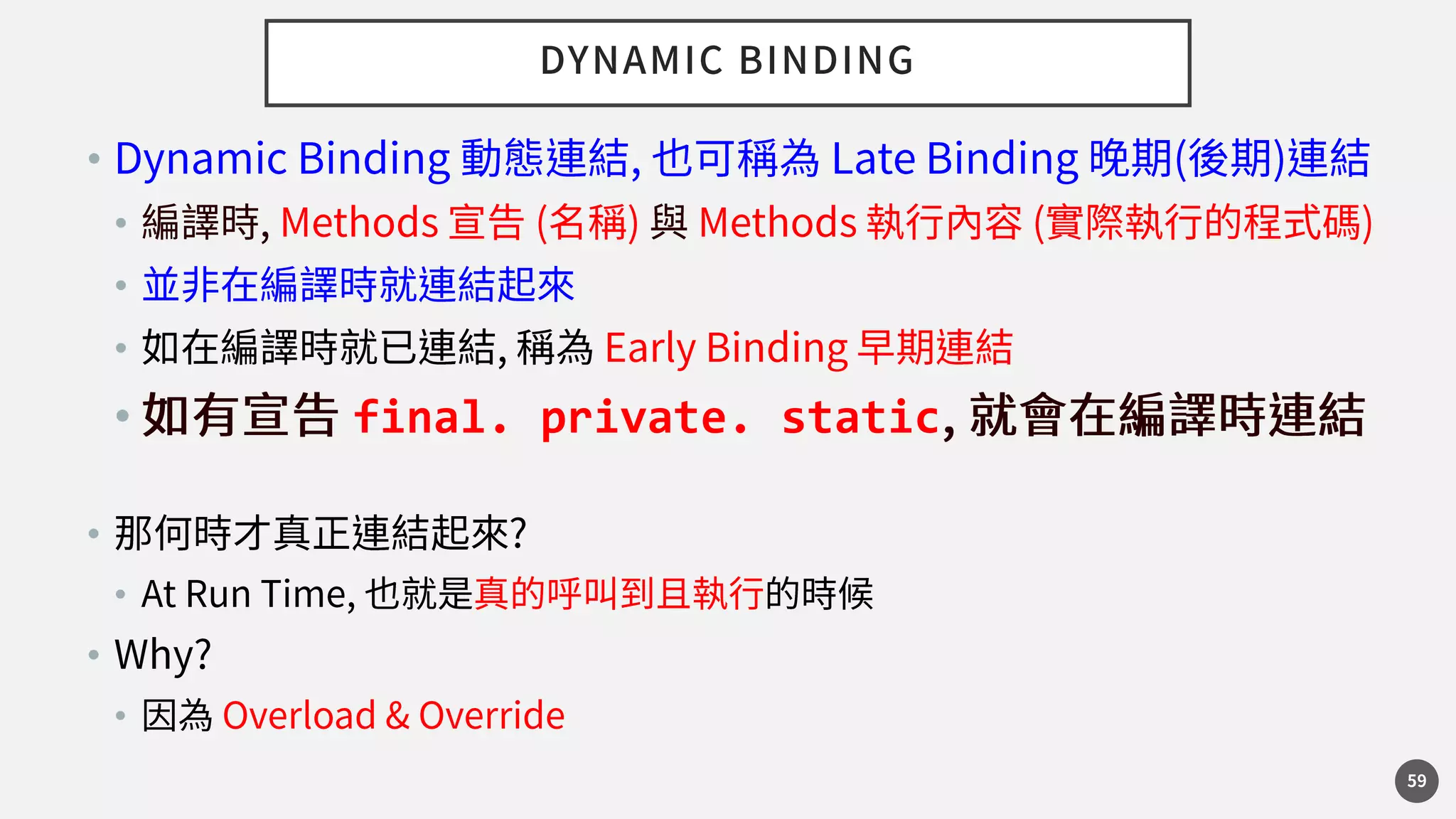 DYNAMIC BINDING

• Dynamic Binding 動態連結, 也可稱為 Late Binding 晚期(後期)連結
• 編譯時, Methods 宣告 (名稱) 與 Methods 執行內容 (實際執行的程式碼)
• 並非在編譯時就連結起來
• 如在編譯時就已連結, 稱為 Early Binding 早期連結
• 如有宣告 final. private. static, 就會在編譯時連結

• 那何時才真正連結起來?
• At Run Time, 也就是真的呼叫到且執行的時候
• Why?
• 因為 Overload & Override

59